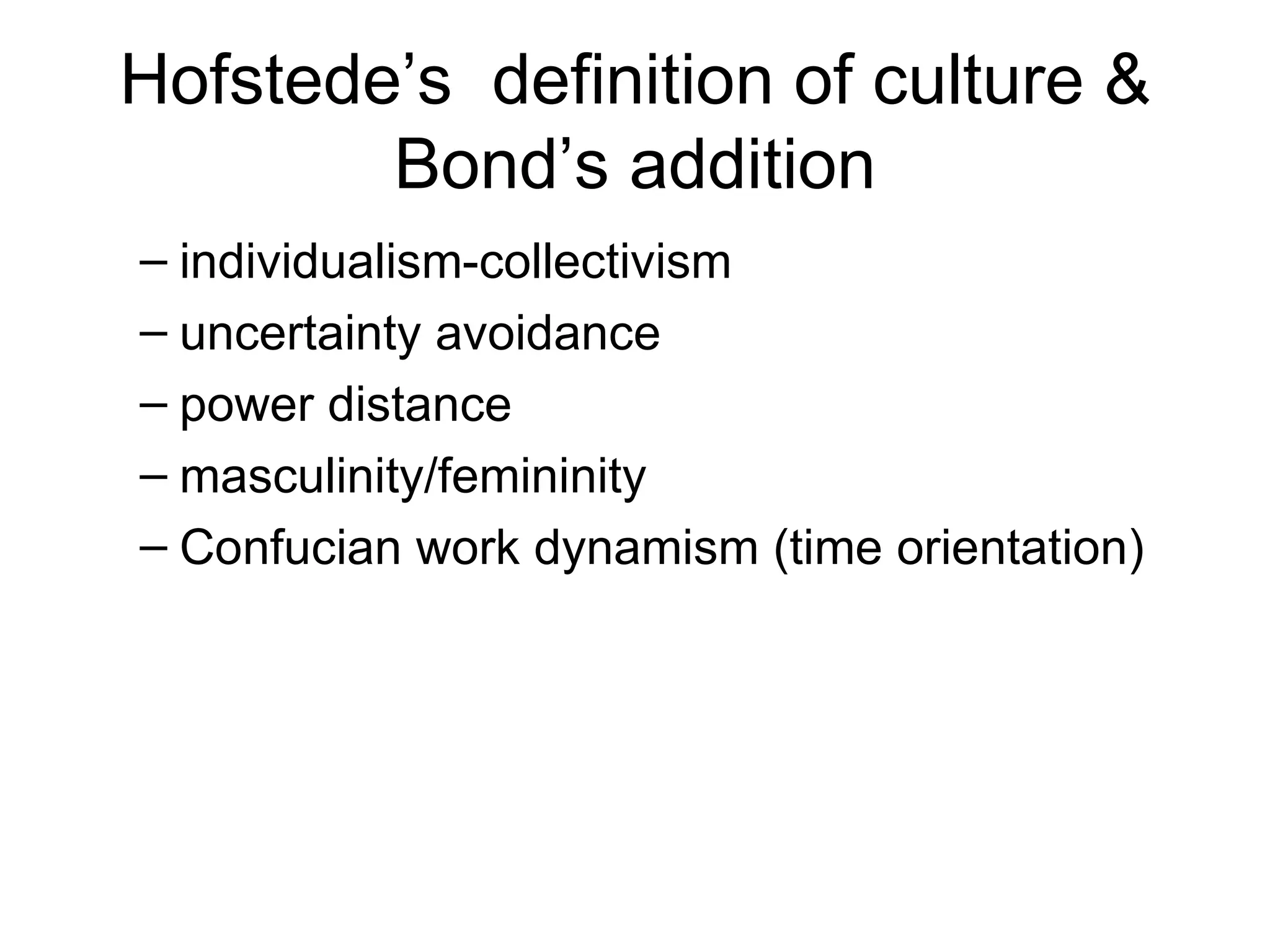 Hofstede’s  definition of culture & Bond’s addition

– individualism-collectivism
– uncertainty avoidance
– power distance
– masculinity/femininity
– Confucian work dynamism (time orientation)